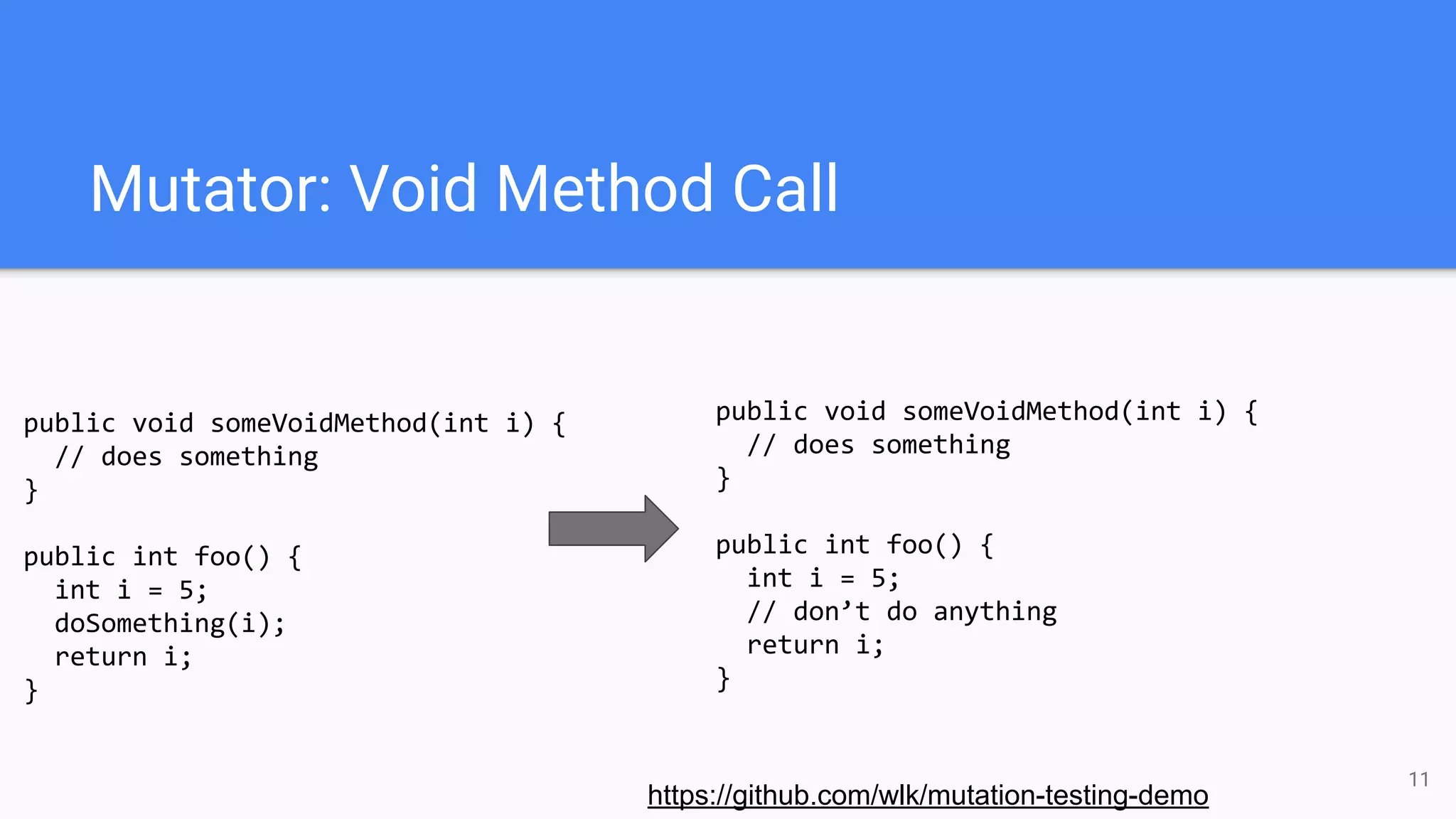 Mutator: Void Method Call

public void someVoidMethod(int i) {
  // does something
}

public int foo() {
  int i = 5;
  doSomething(i);
  return i;
}

public void someVoidMethod(int i) {
  // does something
}

public int foo() {
  int i = 5;
  // don’t do anything
  return i;
}

https://github.com/wlk/mutation-testing-demo

11